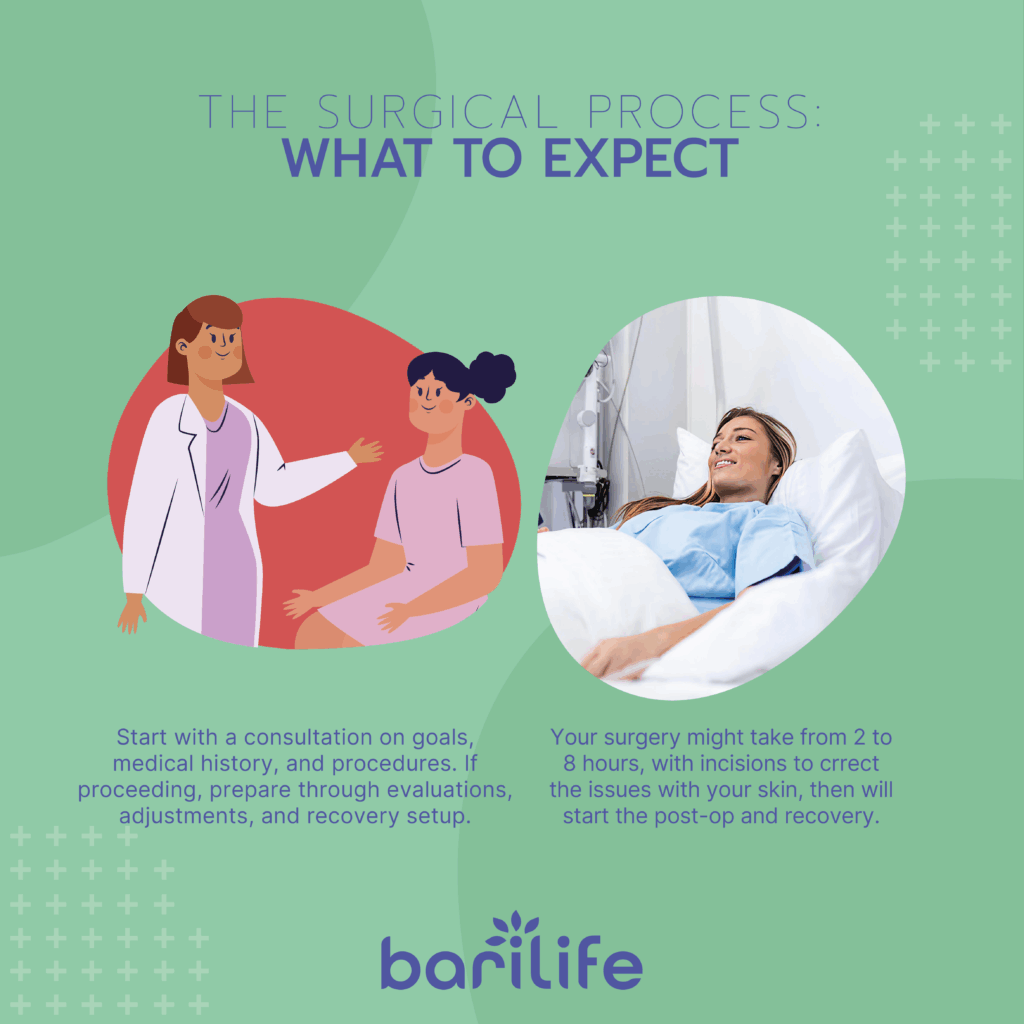 THE SURGICAL PROCESS:
WHAT TO EXPECT

Start with a consultation on goals, medical history, and procedures. If proceeding, prepare through evaluations, adjustments, and recovery setup.

Your surgery might take from 2 to 8 hours, with incisions to crrect the issues with your skin, then will start the post-op and recovery.

barilife